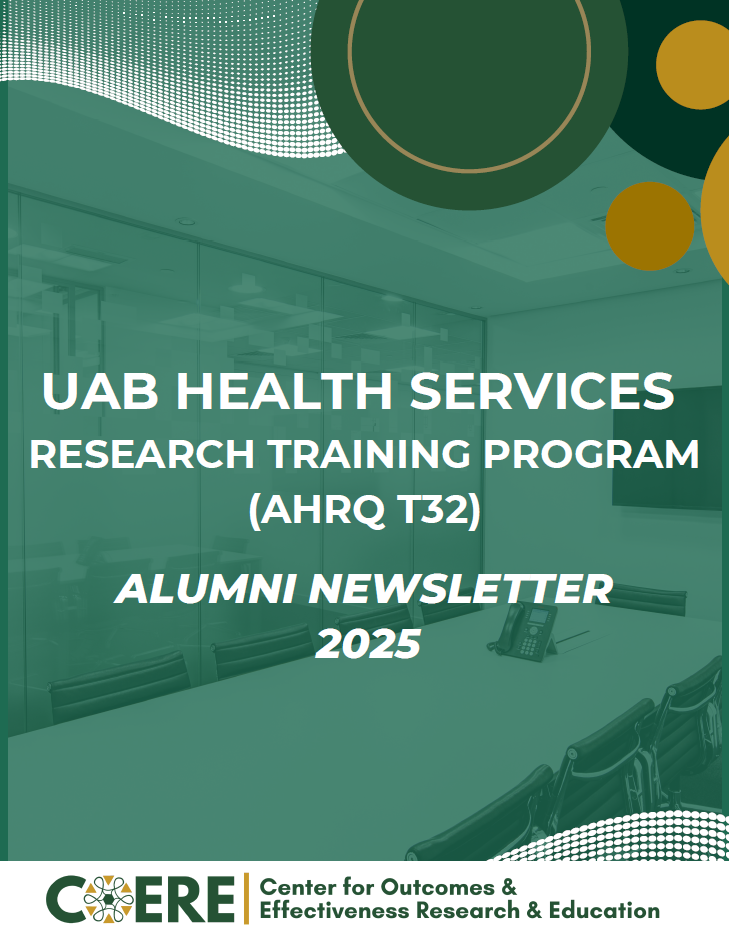 UAB HEALTH SERVICES
RESEARCH TRAINING PROGRAM
(AHRQ T32)

ALUMNI NEWSLETTER
2025

COERE Center for Outcomes & Effectiveness Research & Education